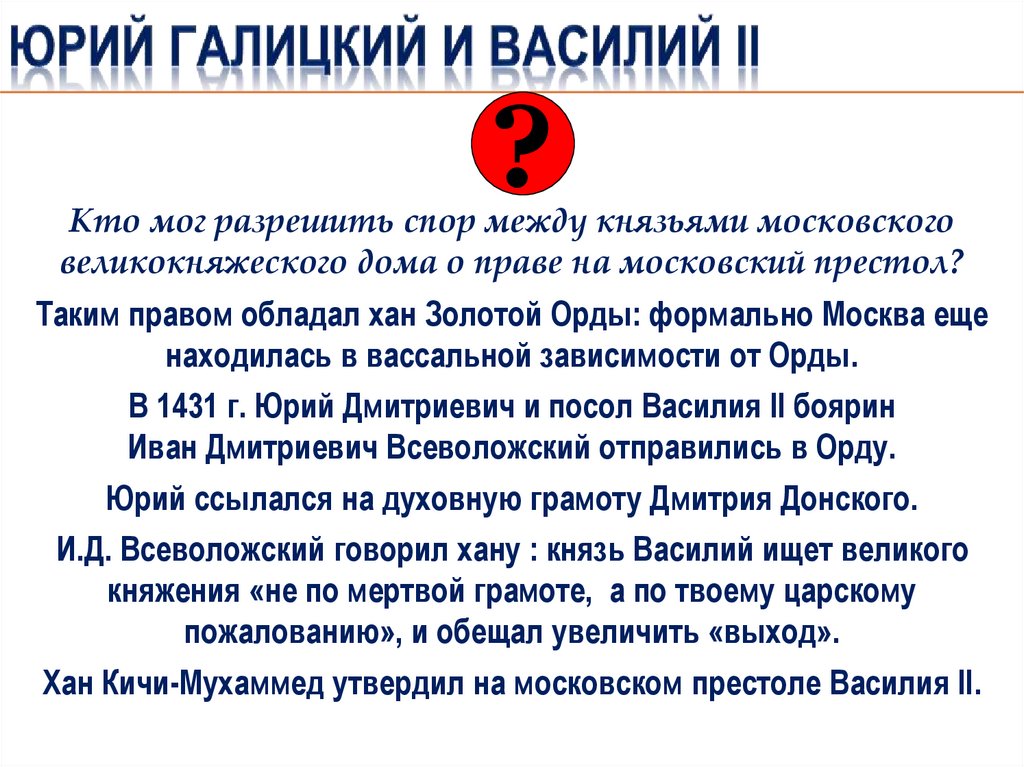 ЮРИЙ ГАЛИЦКИЙ И ВАСИЛИЙ II

?

Кто мог разрешить спор между князьями московского великокняжеского дома о праве на московский престол?

Таким правом обладал хан Золотой Орды: формально Москва еще находилась в вассальной зависимости от Орды.

В 1431 г. Юрий Дмитриевич и посол Василия II боярин Иван Дмитриевич Всеволожский отправились в Орду.

Юрий ссылался на духовную грамоту Дмитрия Донского.

И.Д. Всеволожский говорил хану : князь Василий ищет великого княжения «не по мертвой грамоте, а по твоему царскому пожалованию», и обещал увеличить «выход».

Хан Кичи-Мухаммед утвердил на московском престоле Василия II.